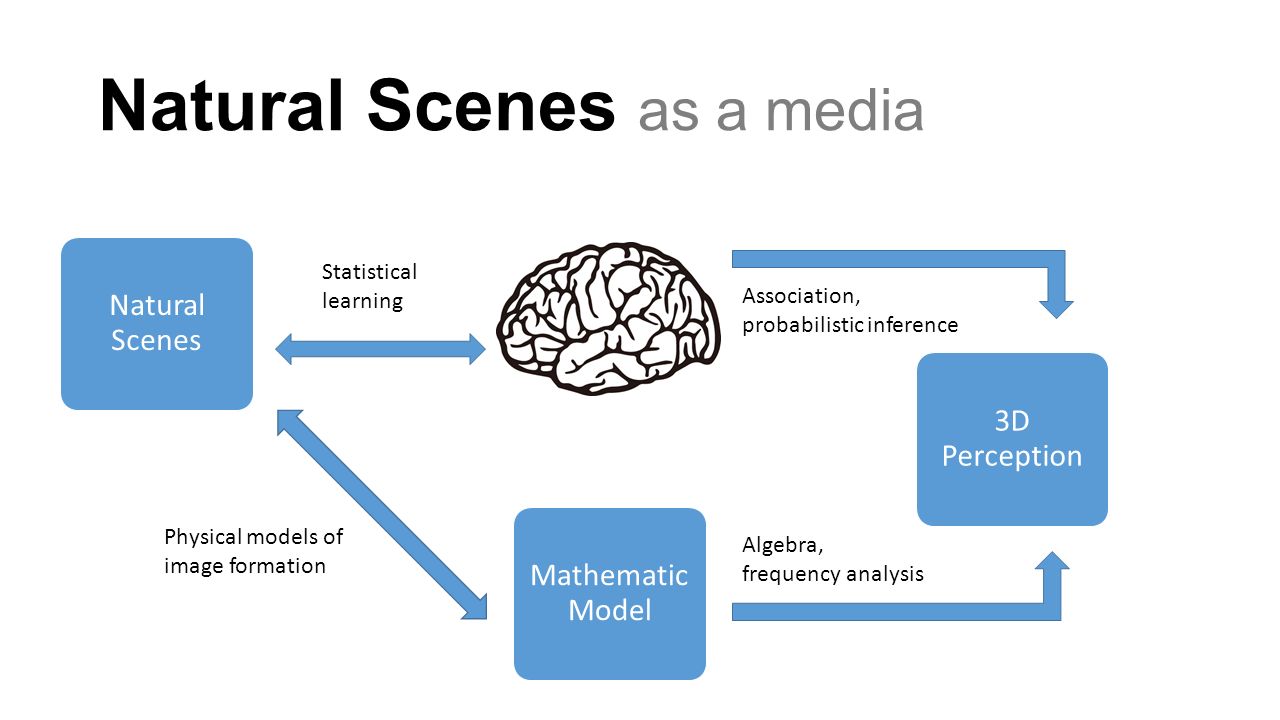 Natural Scenes as a media

Natural Scenes

Statistical learning

Association, probabilistic inference

3D Perception

Physical models of image formation

Mathematic Model

Algebra, frequency analysis